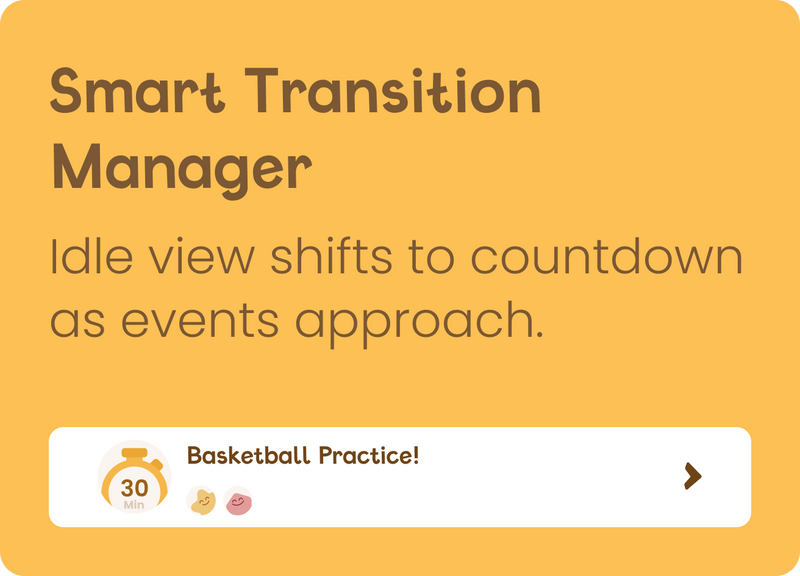 Smart Transition Manager

Idle view shifts to countdown as events approach.

30
Min

Basketball Practice!